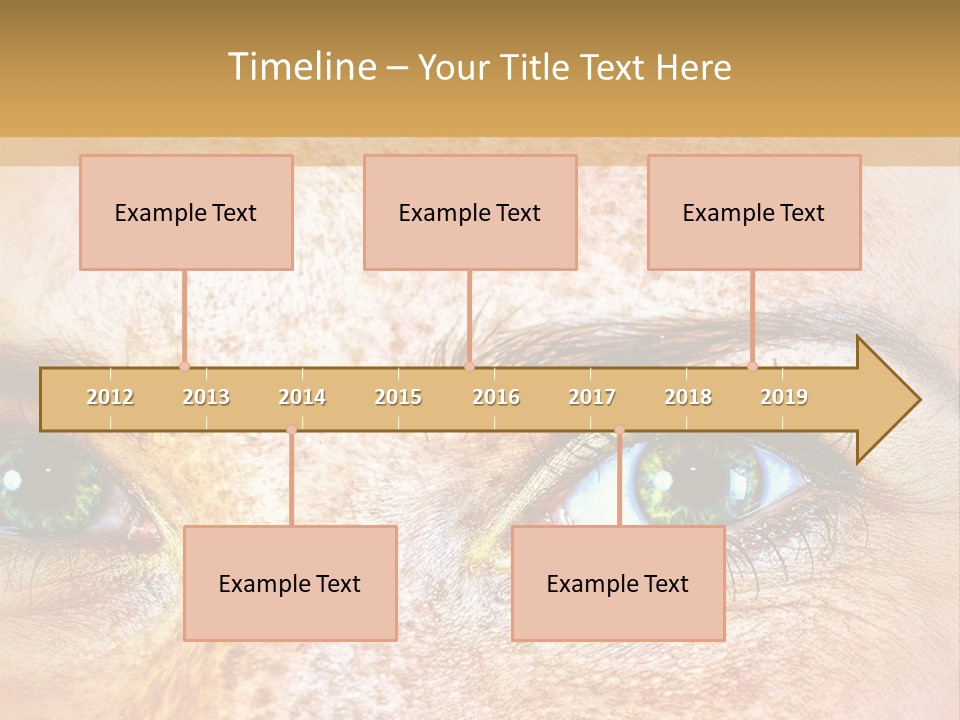 Timeline – Your Title Text Here

Example Text

Example Text

Example Text

2012 2013 2014 2015 2016 2017 2018 2019

Example Text

Example Text